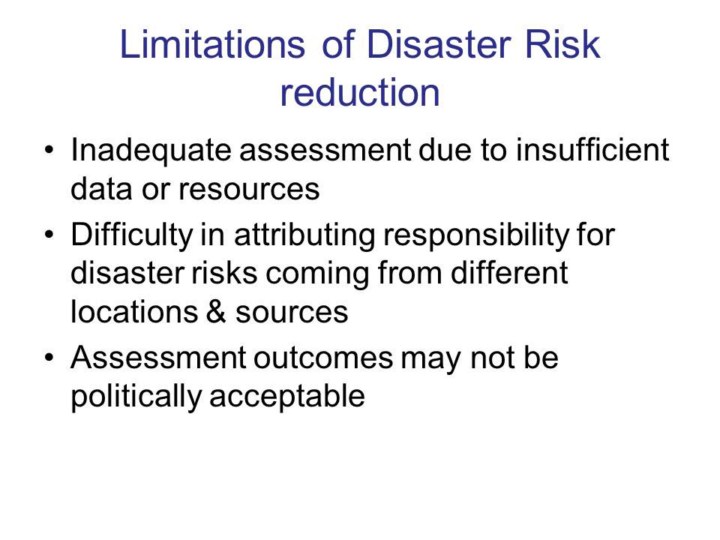 Limitations of Disaster Risk reduction

• Inadequate assessment due to insufficient data or resources
• Difficulty in attributing responsibility for disaster risks coming from different locations & sources
• Assessment outcomes may not be politically acceptable